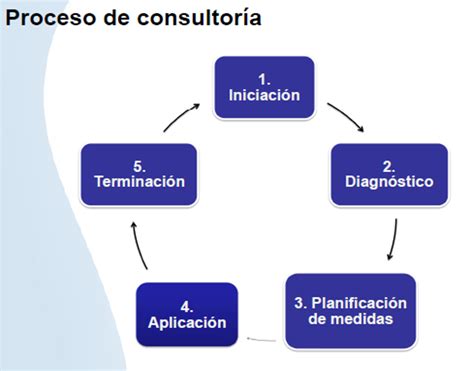 Proceso de consultoría

1. Iniciación

2. Diagnóstico

3. Planificación de medidas

4. Aplicación

5. Terminación